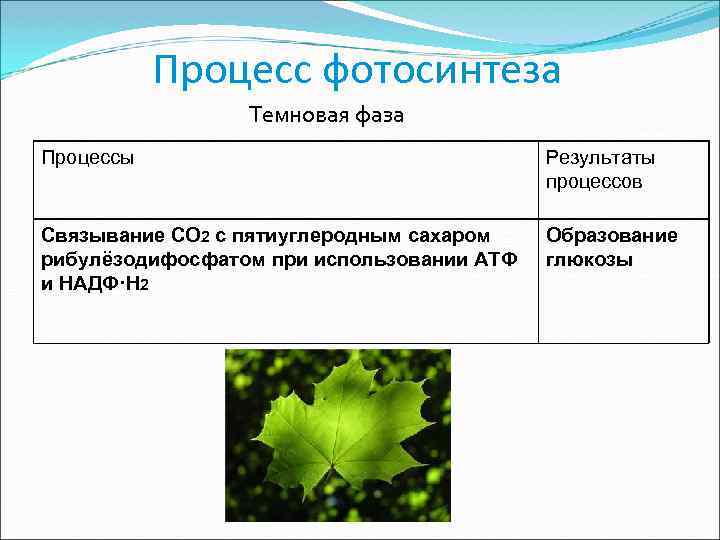 Процесс фотосинтеза

Темновая фаза

| Процессы | Результаты процессов |
|---|---|
| **Связывание $CO_2$ с пятиуглеродным сахаром рибулёзодифосфатом при использовании АТФ и НАДФ·$H_2$** | **Образование глюкозы** |